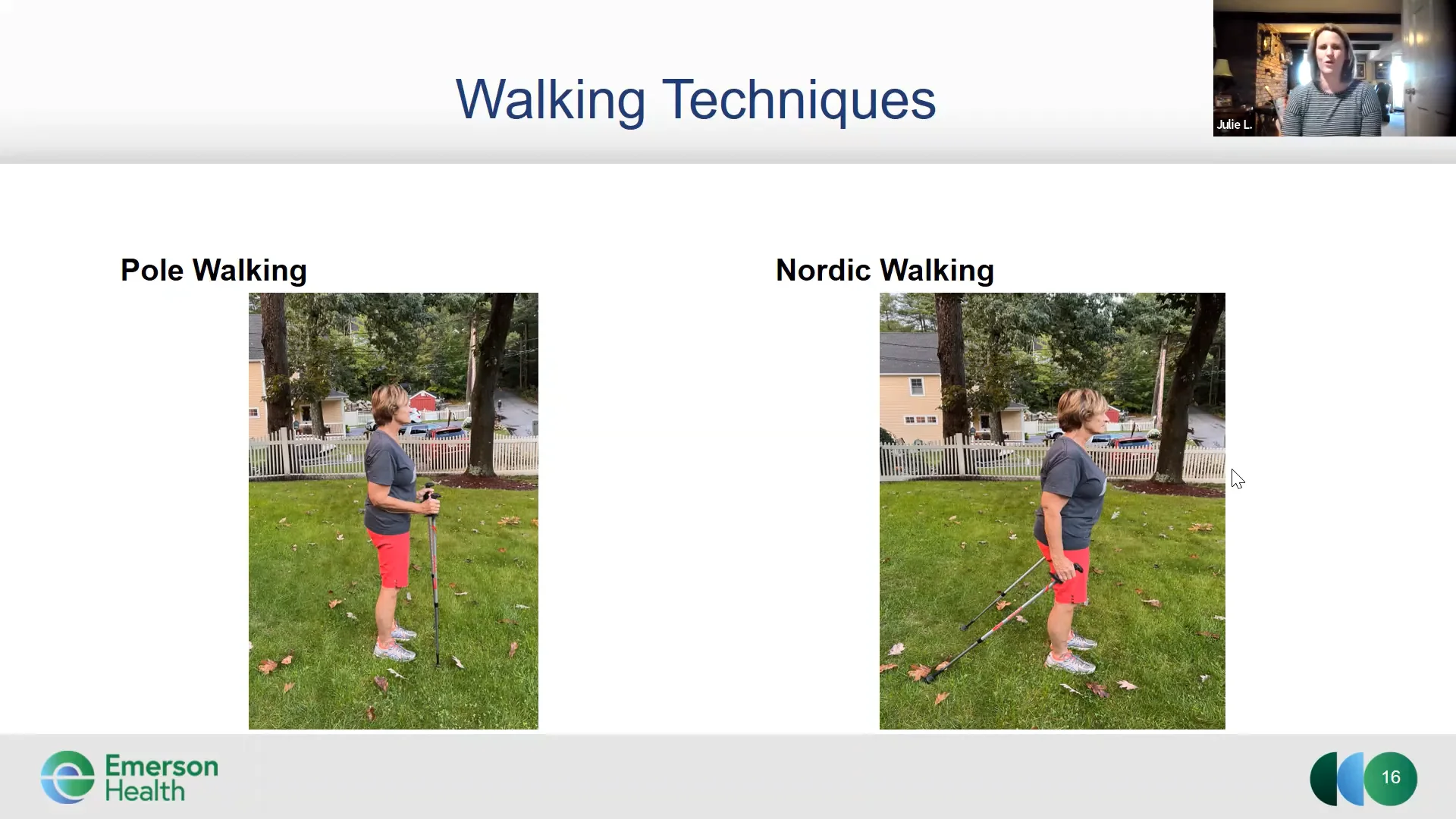 Walking Techniques

Julie L.

Pole Walking

Nordic Walking

Emerson Health

16